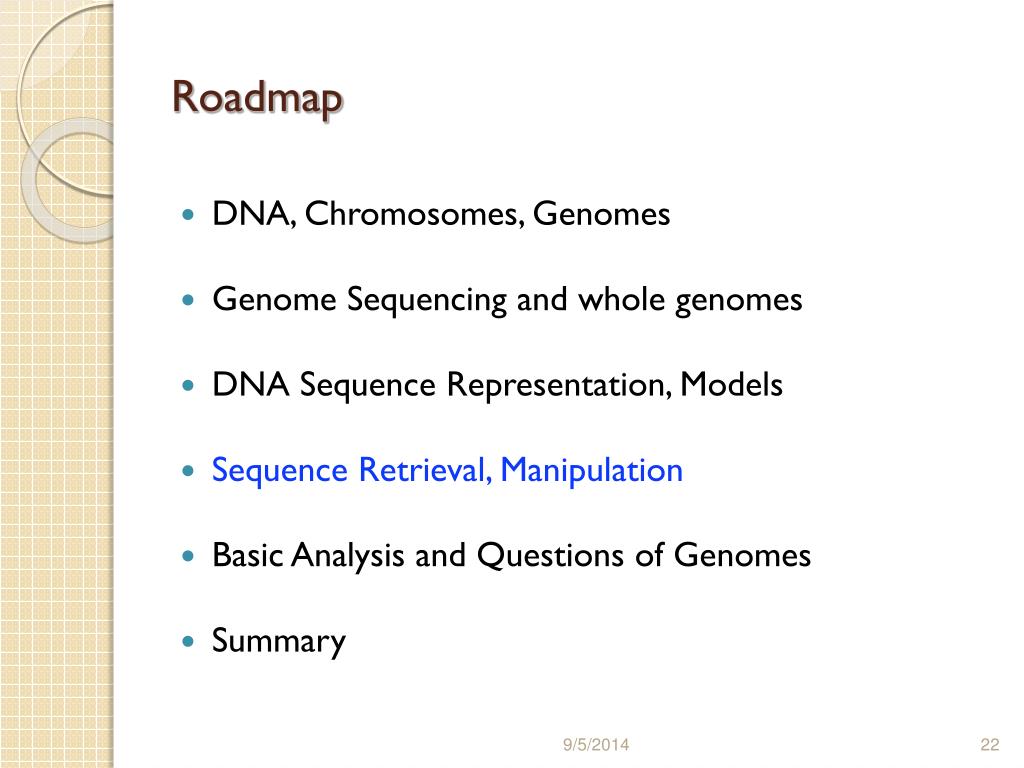 Roadmap

- DNA, Chromosomes, Genomes
- Genome Sequencing and whole genomes
- DNA Sequence Representation, Models
- Sequence Retrieval, Manipulation
- Basic Analysis and Questions of Genomes
- Summary

9/5/2014

22